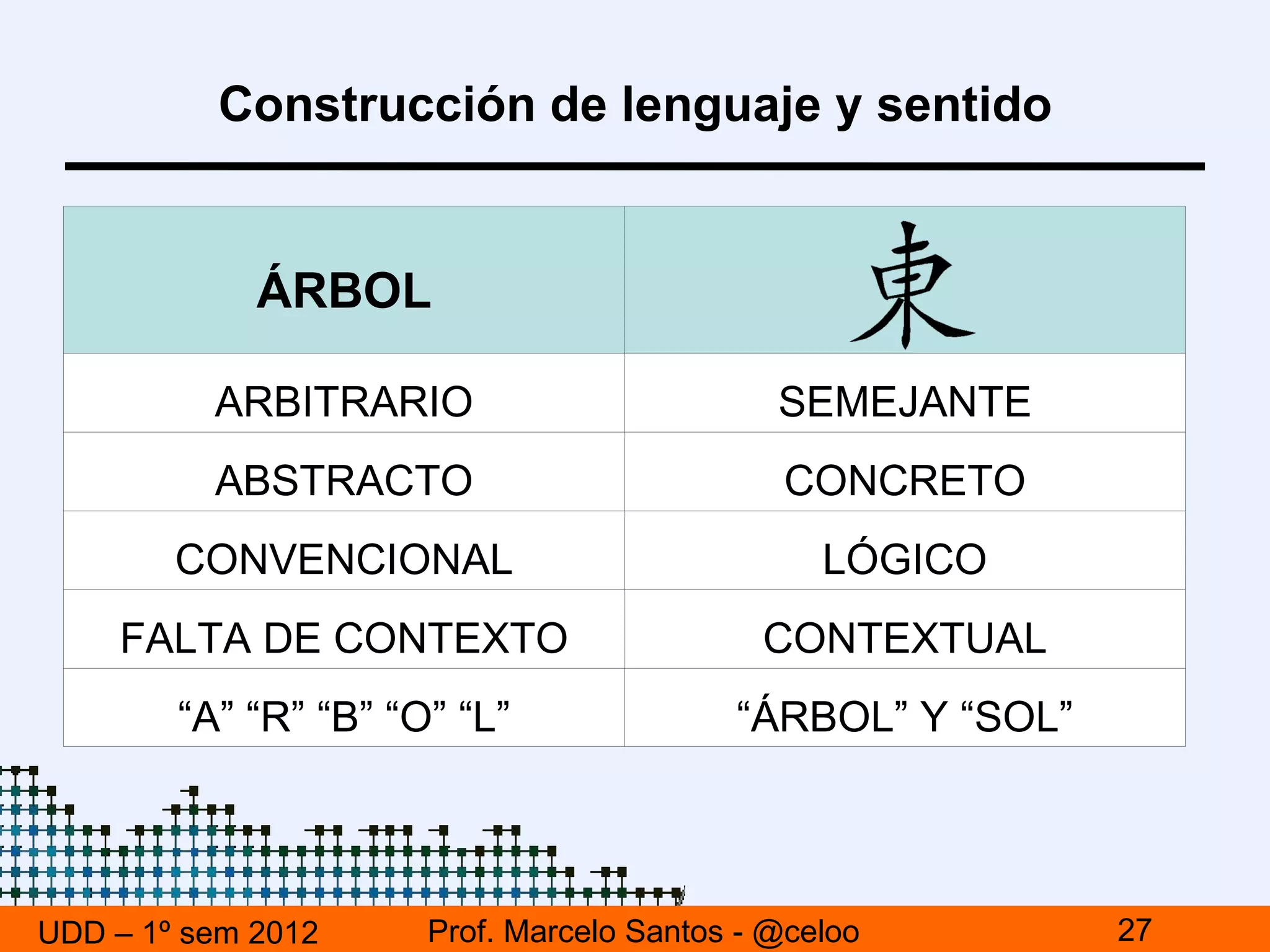 Construcción de lenguaje y sentido

| ÁRBOL | 東 |
|---|---|
| ARBITRARIO | SEMEJANTE |
| ABSTRACTO | CONCRETO |
| CONVENCIONAL | LÓGICO |
| FALTA DE CONTEXTO | CONTEXTUAL |
| “A” “R” “B” “O” “L” | “ÁRBOL” Y “SOL” |

UDD – 1º sem 2012 Prof. Marcelo Santos - @celoo 27